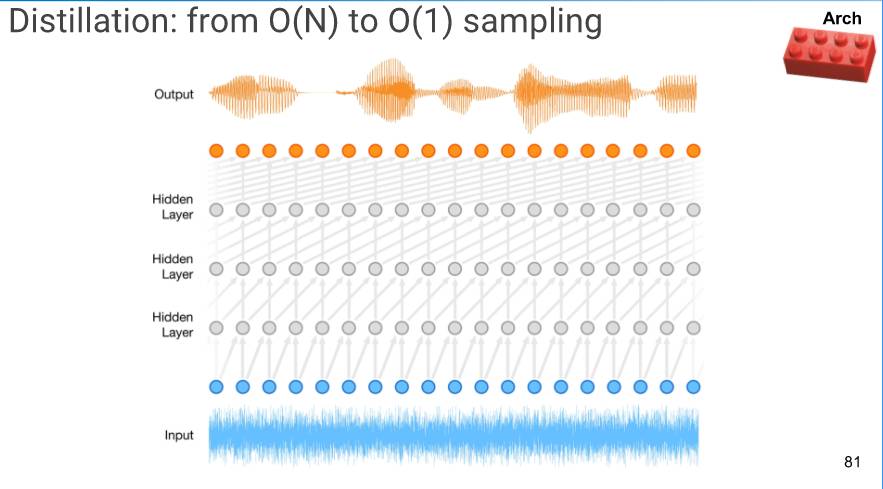 Distillation: from O(N) to O(1) sampling

Arch

Output

Hidden Layer

Hidden Layer

Hidden Layer

Input

81